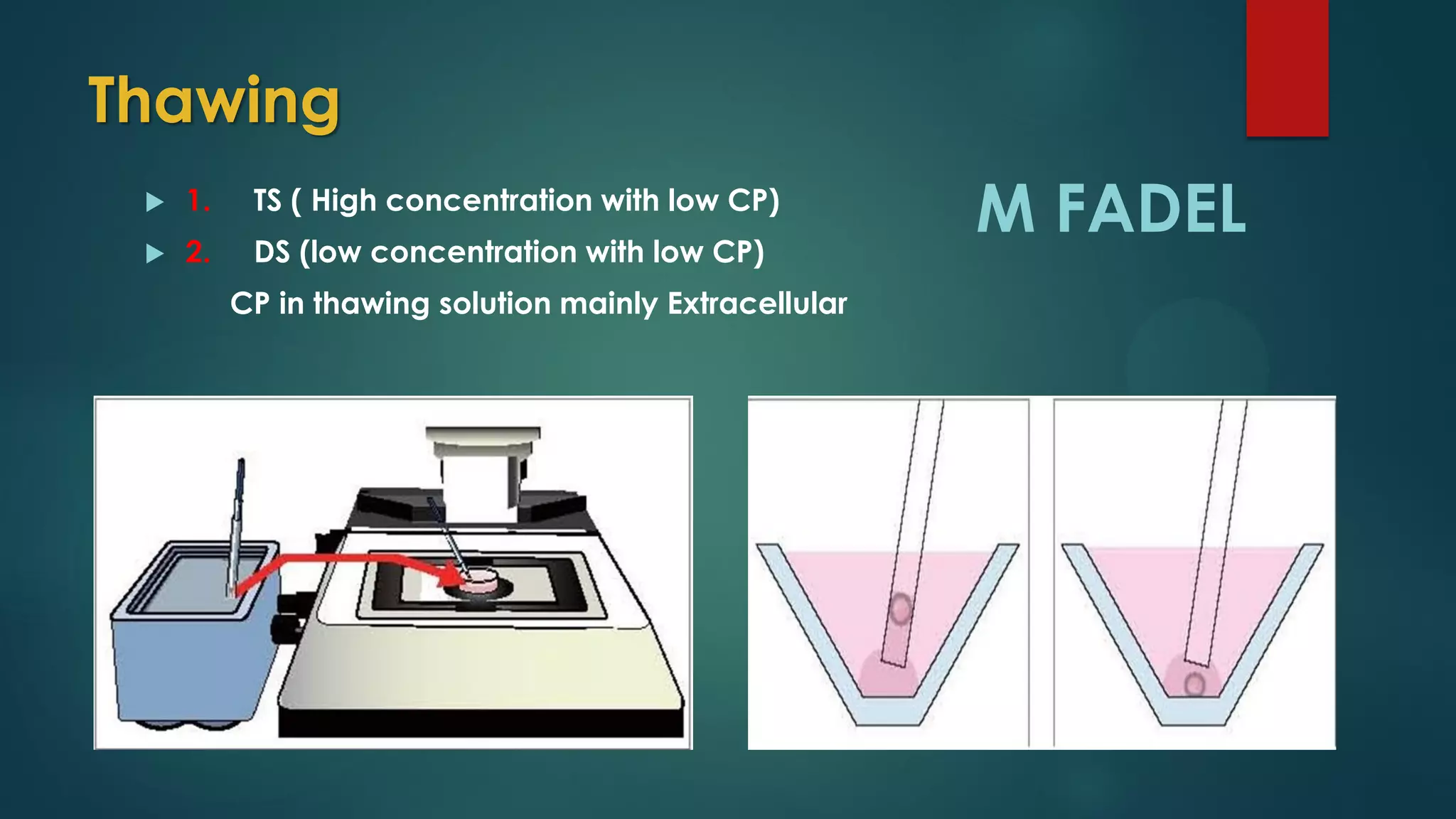 Thawing

1. TS ( High concentration with low CP)
2. DS (low concentration with low CP)
CP in thawing solution mainly Extracellular

M FADEL